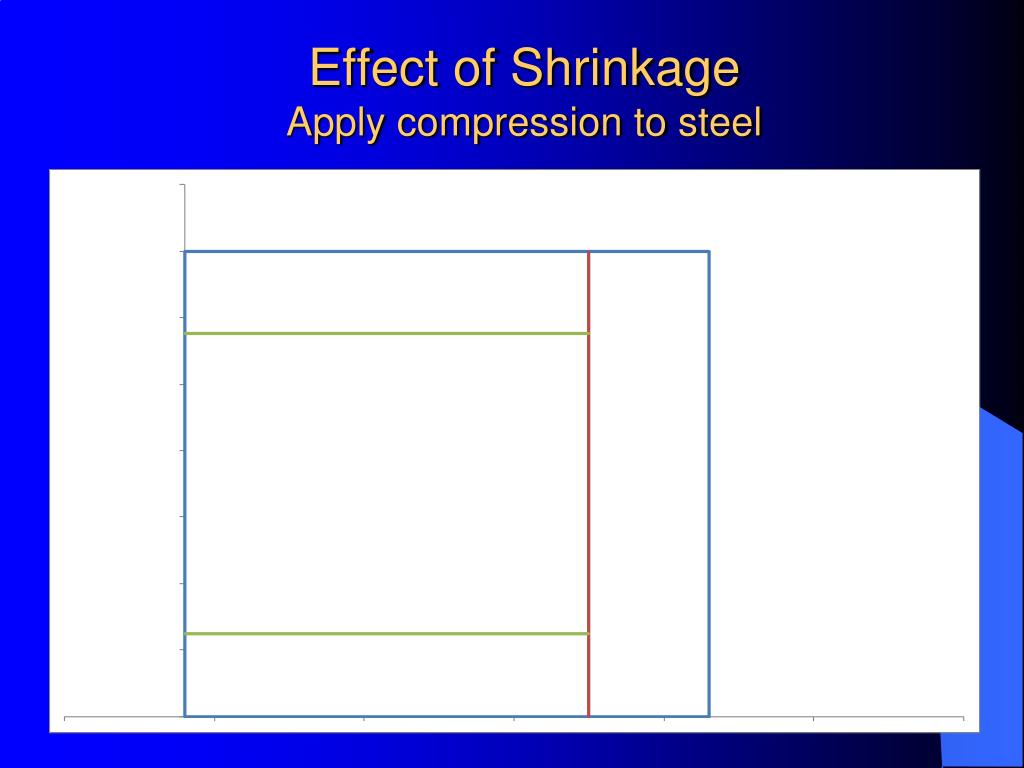 Effect of Shrinkage
Apply compression to steel